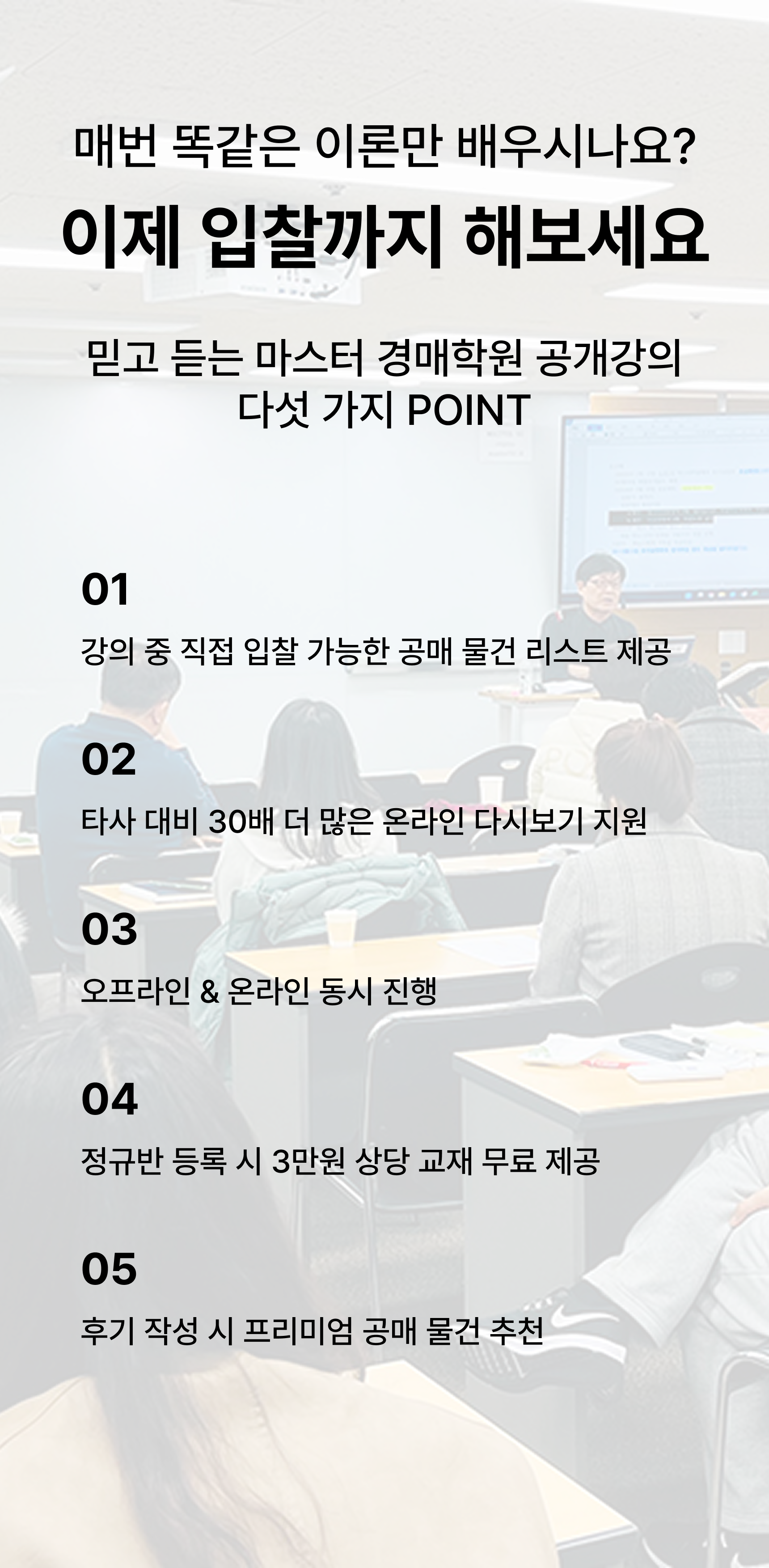 매번 똑같은 이론만 배우시나요?
이제 입찰까지 해보세요

믿고 듣는 마스터 경매학원 공개강의
다섯 가지 POINT

01
강의 중 직접 입찰 가능한 공매 물건 리스트 제공

02
타사 대비 30배 더 많은 온라인 다시보기 지원

03
오프라인 & 온라인 동시 진행

04
정규반 등록 시 3만원 상당 교재 무료 제공

05
후기 작성 시 프리미엄 공매 물건 추천